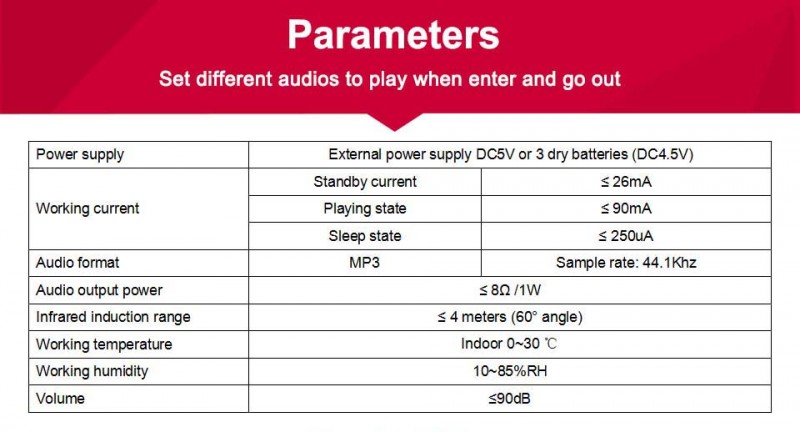 Parameters

Set different audios to play when enter and go out

| Power supply | External power supply DC5V or 3 dry batteries (DC4.5V) | |
|---|---|---|
| Working current | Standby current | ≤ 26mA |
| | Playing state | ≤ 90mA |
| | Sleep state | ≤ 250uA |
| Audio format | MP3 | Sample rate: 44.1Khz |
| Audio output power | ≤ 8Ω /1W | |
| Infrared induction range | ≤ 4 meters (60° angle) | |
| Working temperature | Indoor 0~30 ℃ | |
| Working humidity | 10~85%RH | |
| Volume | ≤90dB | |